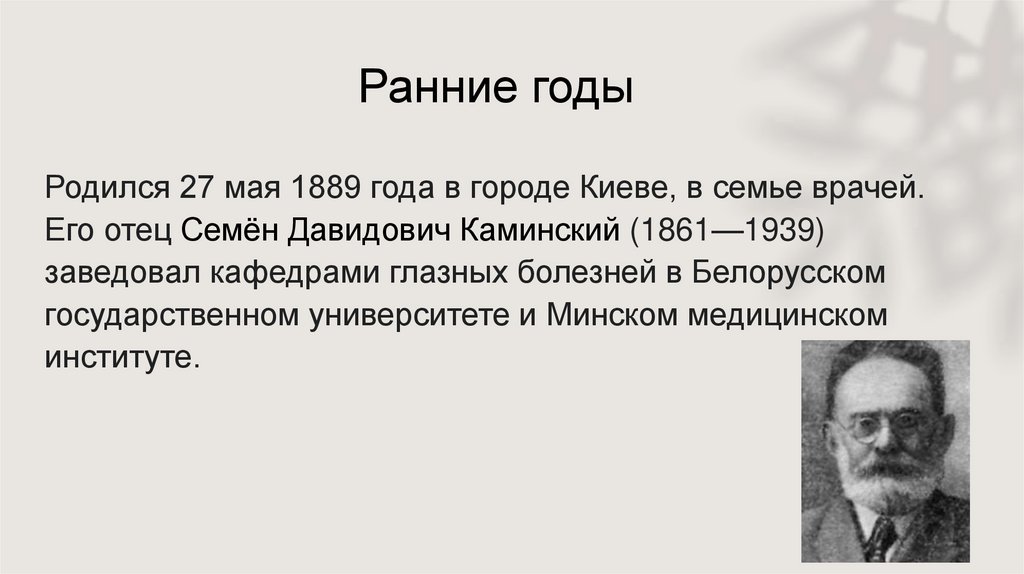 Ранние годы

Родился 27 мая 1889 года в городе Киеве, в семье врачей. Его отец Семён Давидович Каминский (1861—1939) заведовал кафедрами глазных болезней в Белорусском государственном университете и Минском медицинском институте.